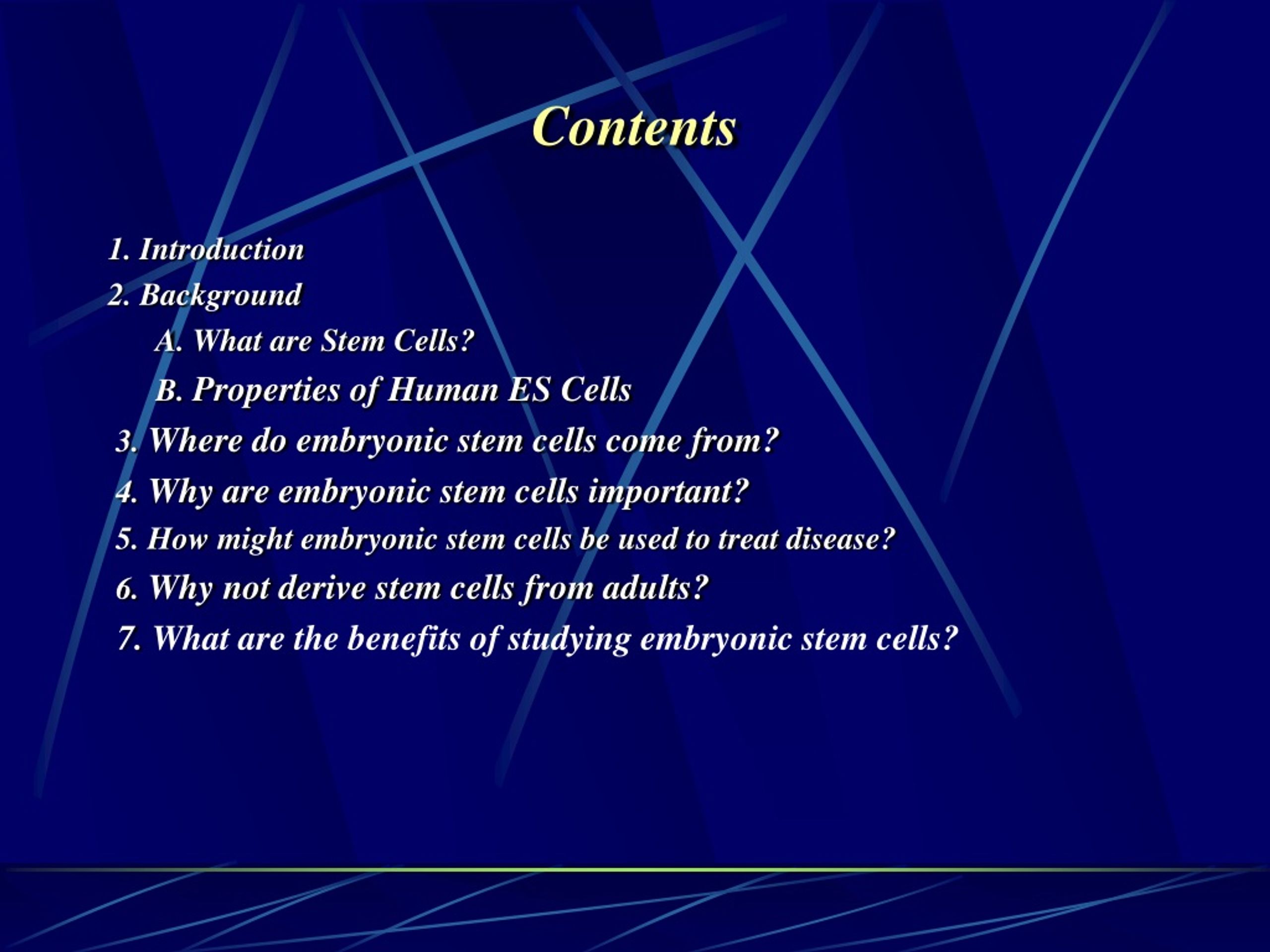 Contents

1. Introduction
2. Background
A. What are Stem Cells?
B. Properties of Human ES Cells
3. Where do embryonic stem cells come from?
4. Why are embryonic stem cells important?
5. How might embryonic stem cells be used to treat disease?
6. Why not derive stem cells from adults?
7. What are the benefits of studying embryonic stem cells?